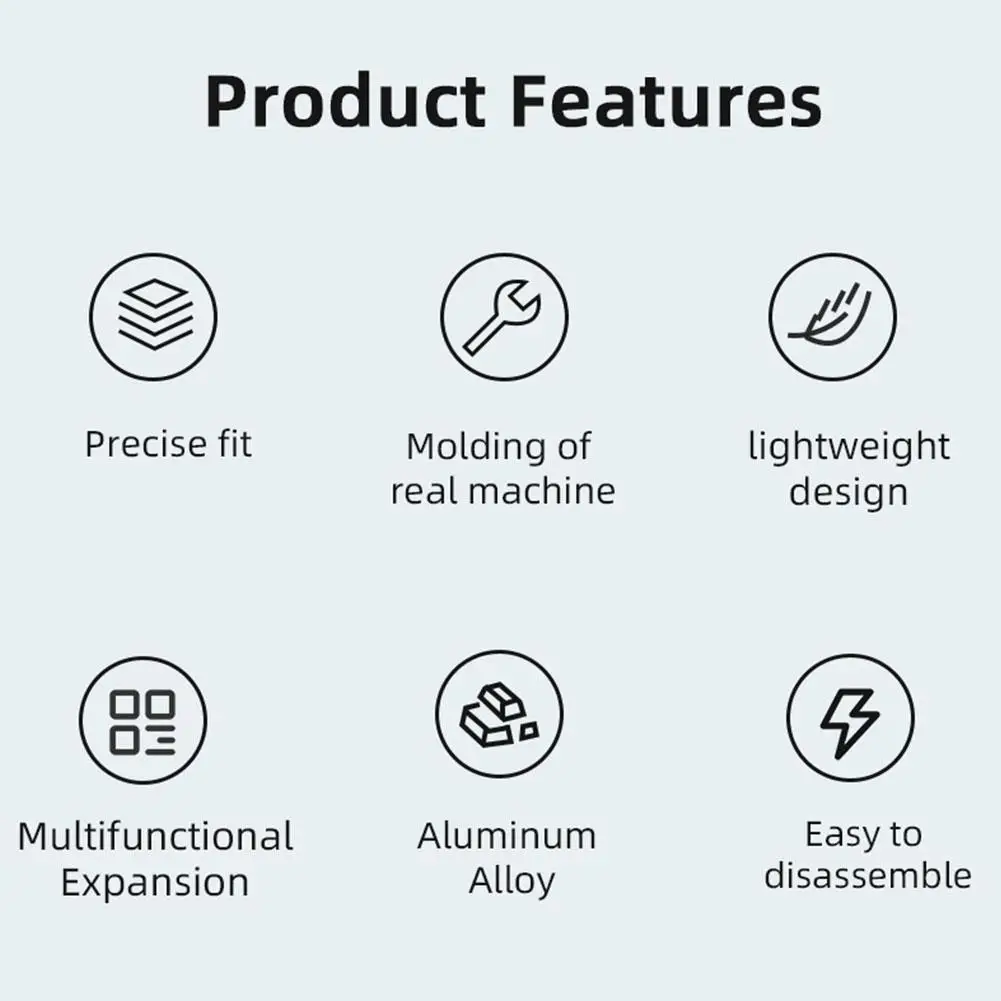 Product Features

Precise fit

Molding of real machine

lightweight design

Multifunctional Expansion

Aluminum Alloy

Easy to disassemble